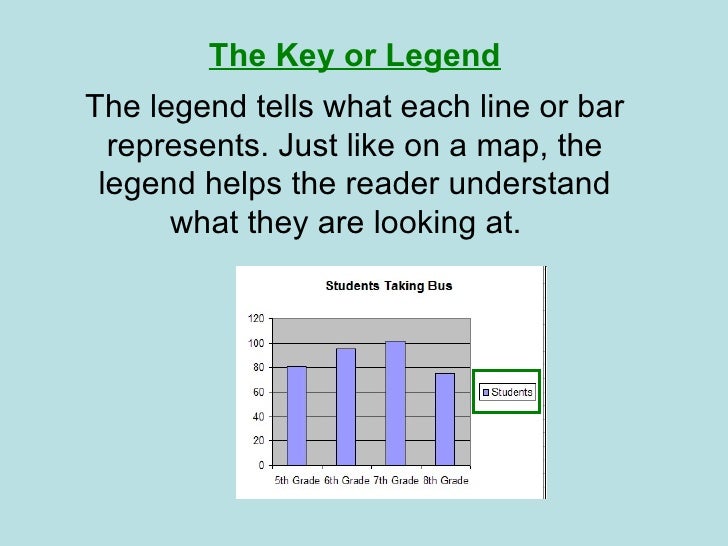 The Key or Legend

The legend tells what each line or bar represents. Just like on a map, the legend helps the reader understand what they are looking at.

Students Taking Bus

120
100
80
60
40
20
0

5th Grade 6th Grade 7th Grade 8th Grade

Students